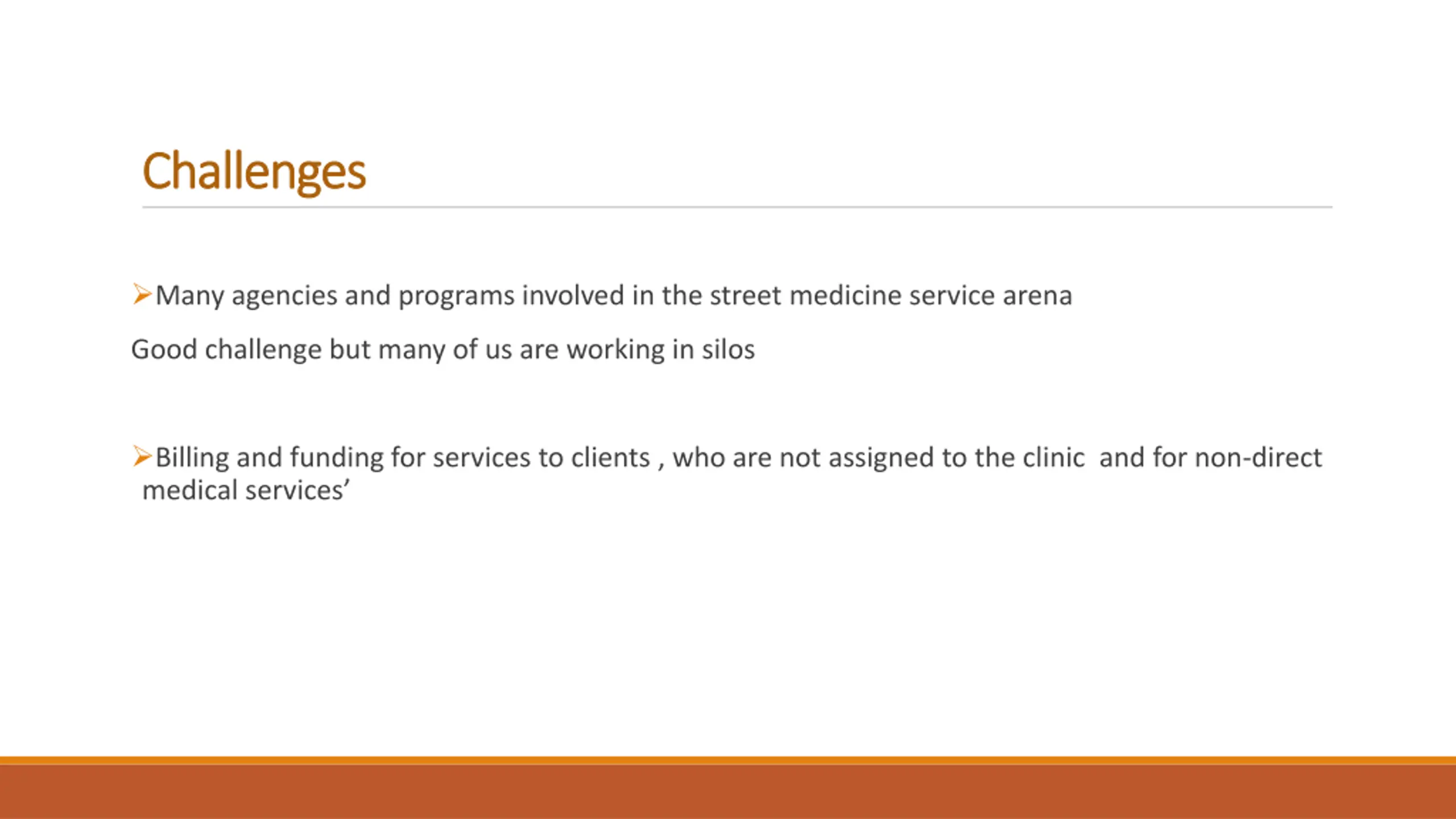 Challenges

➢Many agencies and programs involved in the street medicine service arena

Good challenge but many of us are working in silos

➢Billing and funding for services to clients , who are not assigned to the clinic and for non-direct medical services’